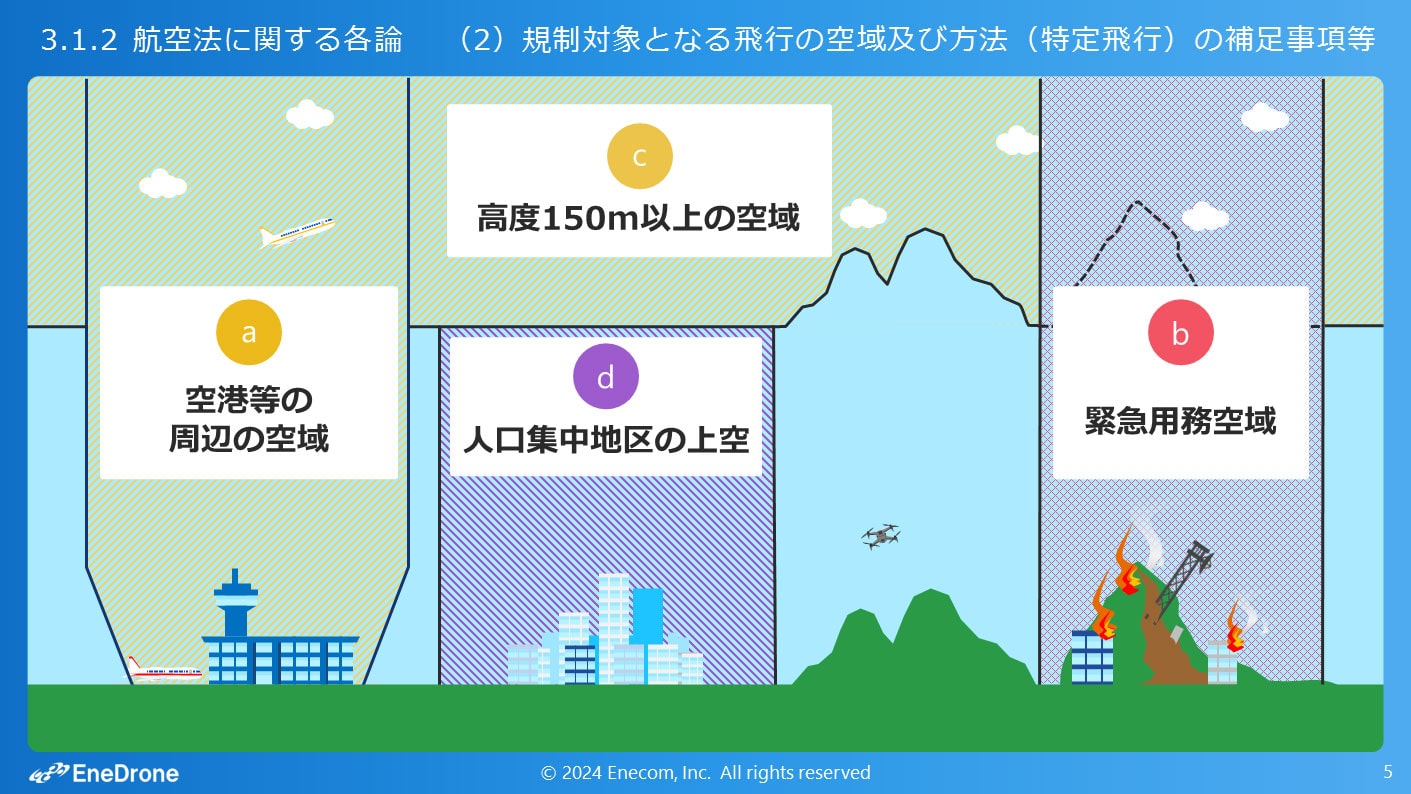 3.1.2 航空法に関する各論　（2）規制対象となる飛行の空域及び方法（特定飛行）の補足事項等

c
高度150m以上の空域

a
空港等の周辺の空域

d
人口集中地区の上空

b
緊急用務空域

EneDrone

© 2024 Enecom, Inc. All rights reserved

5